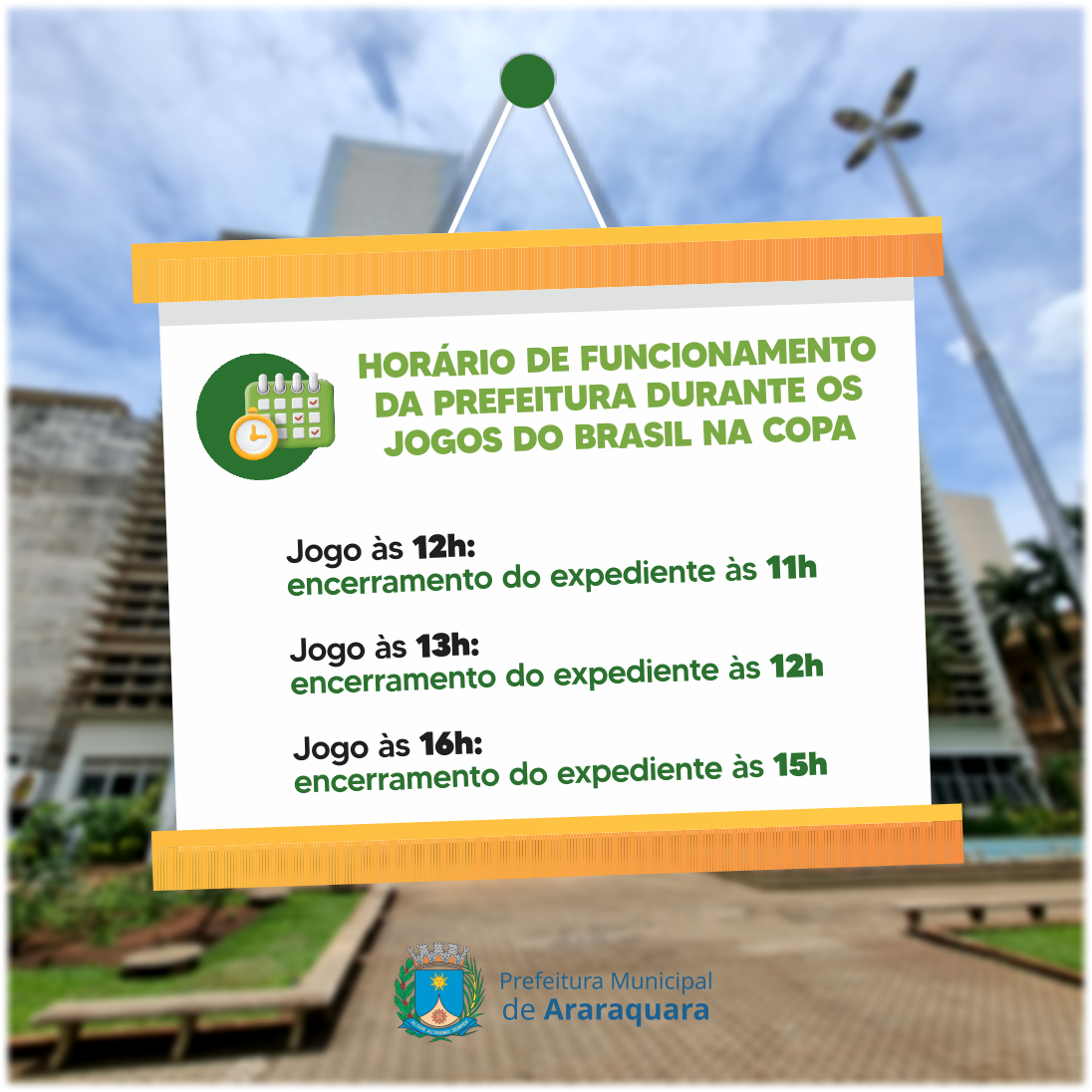 HORÁRIO DE FUNCIONAMENTO DA PREFEITURA DURANTE OS JOGOS DO BRASIL NA COPA

Jogo às 12h:
encerramento do expediente às 11h

Jogo às 13h:
encerramento do expediente às 12h

Jogo às 16h:
encerramento do expediente às 15h

Prefeitura Municipal de Araraquara